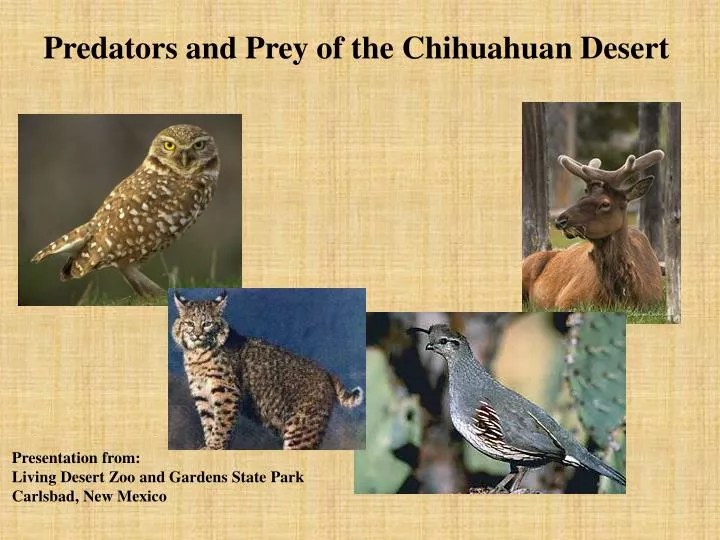 Predators and Prey of the Chihuahuan Desert

Presentation from:
Living Desert Zoo and Gardens State Park
Carlsbad, New Mexico